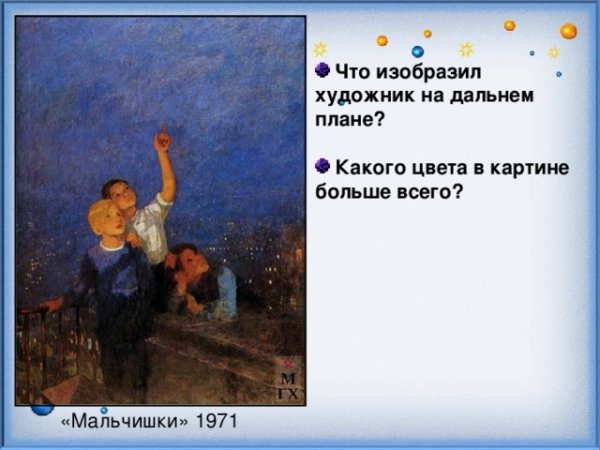 Что изобразил художник на дальнем плане?

Какого цвета в картине больше всего?

М
ГХ

«Мальчишки» 1971